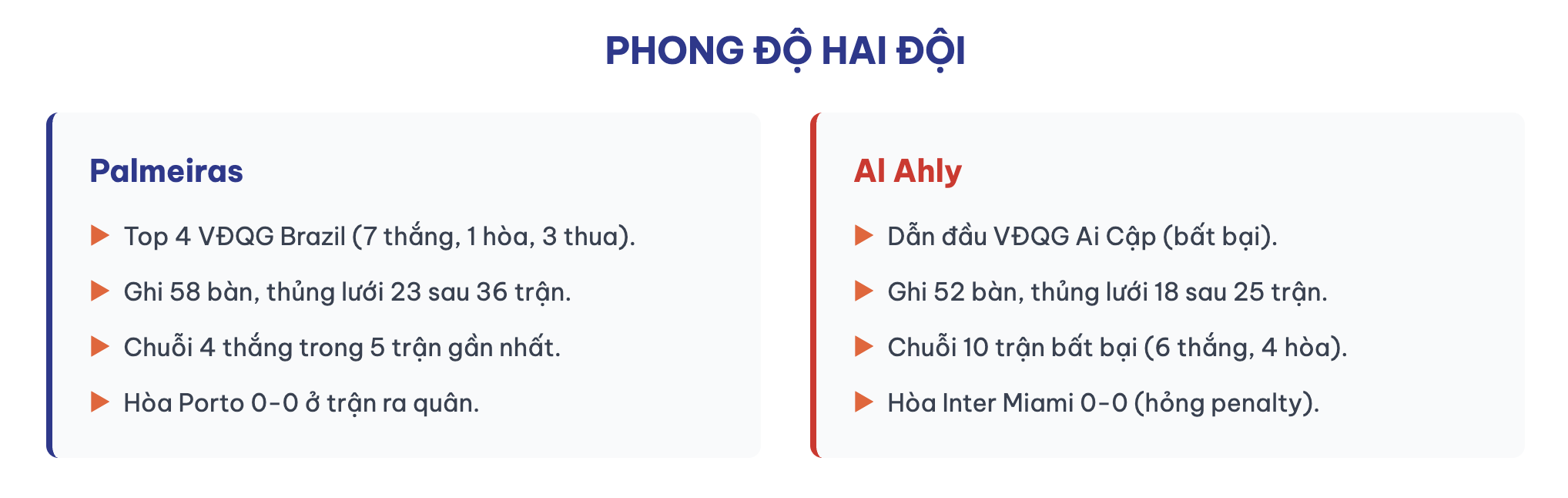 PHONG ĐỘ HAI ĐỘI

Palmeiras

Top 4 VĐQG Brazil (7 thắng, 1 hòa, 3 thua).

Ghi 58 bàn, thủng lưới 23 sau 36 trận.

Chuỗi 4 thắng trong 5 trận gần nhất.

Hòa Porto 0-0 ở trận ra quân.

Al Ahly

Dẫn đầu VĐQG Ai Cập (bất bại).

Ghi 52 bàn, thủng lưới 18 sau 25 trận.

Chuỗi 10 trận bất bại (6 thắng, 4 hòa).

Hòa Inter Miami 0-0 (hỏng penalty).